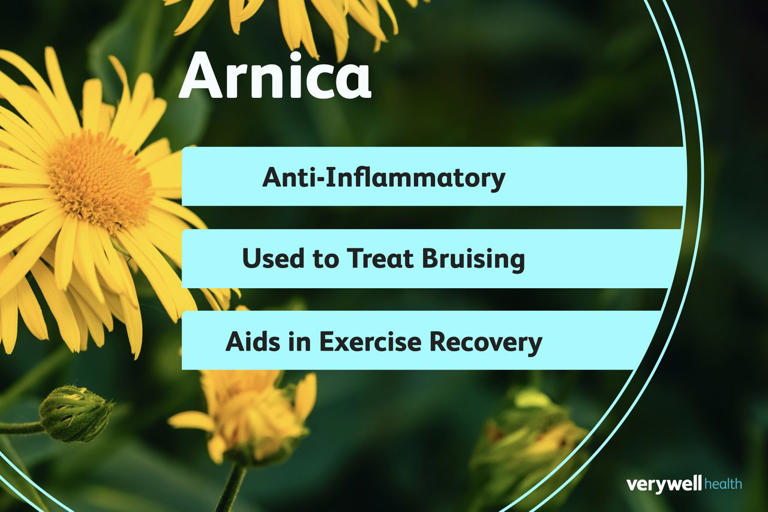 Arnica

Anti-Inflammatory

Used to Treat Bruising

Aids in Exercise Recovery

verywell health